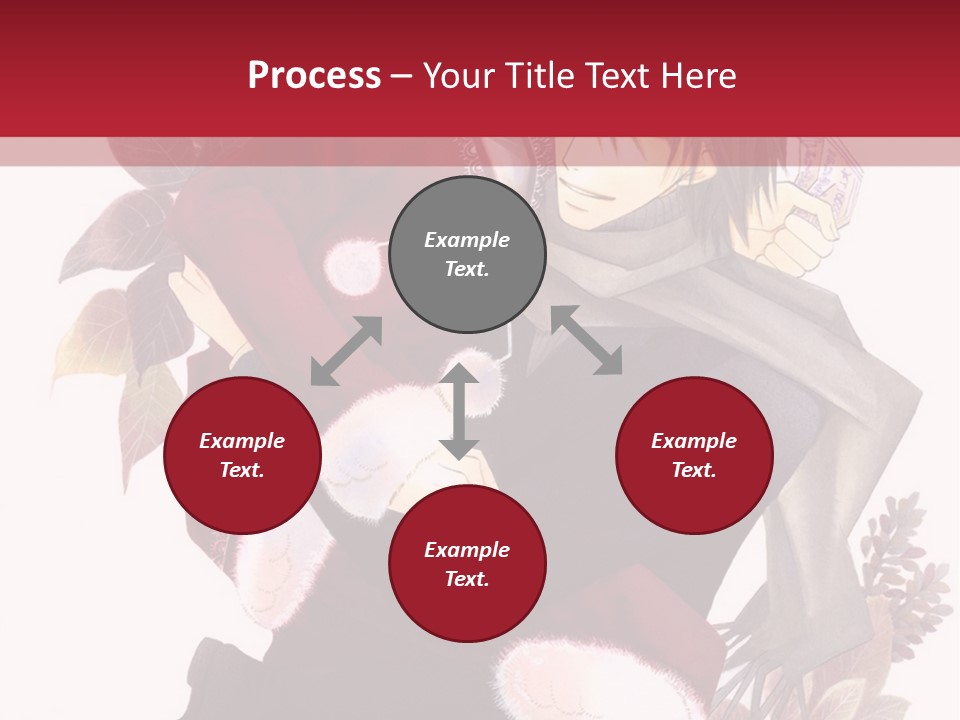 Process – Your Title Text Here

Example Text.

Example Text.

Example Text.

Example Text.